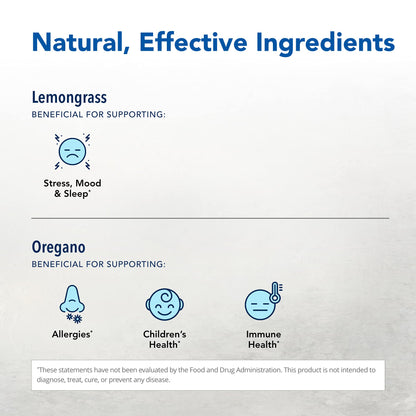 Natural, Effective Ingredients

Lemongrass
BENEFICIAL FOR SUPPORTING:

Stress, Mood & Sleep*

Oregano
BENEFICIAL FOR SUPPORTING:

Allergies*

Children's Health*

Immune Health*

*These statements have not been evaluated by the Food and Drug Administration. This product is not intended to diagnose, treat, cure, or prevent any disease.